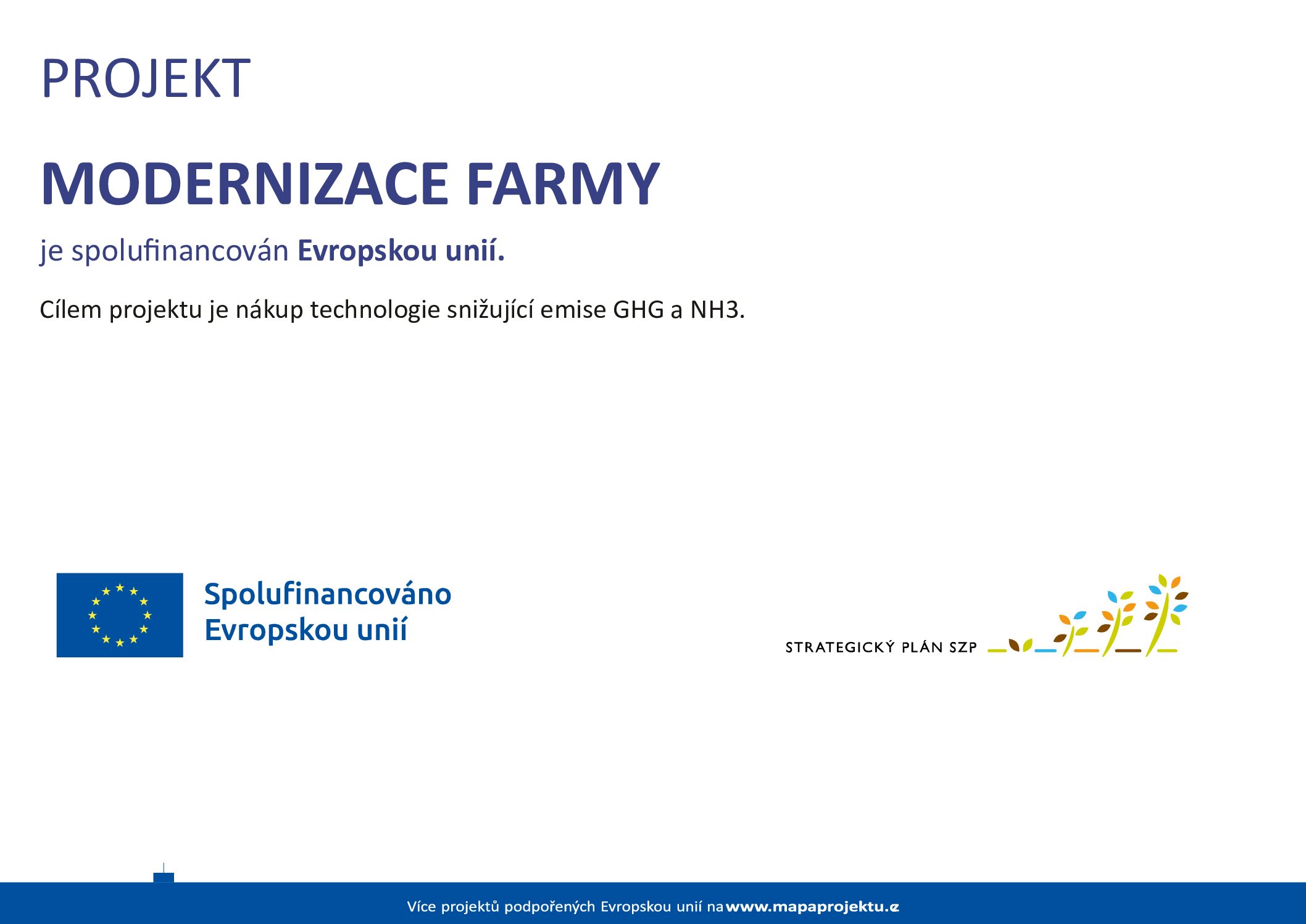 PROJEKT

MODERNIZACE FARMY

je spolufinancován Evropskou unií.

Cílem projektu je nákup technologie snižující emise GHG a NH3.

Spolufinancováno Evropskou unií

STRATEGICKÝ PLÁN SZP

Více projektů podpořených Evropskou unií na www.mapaprojektu.cz